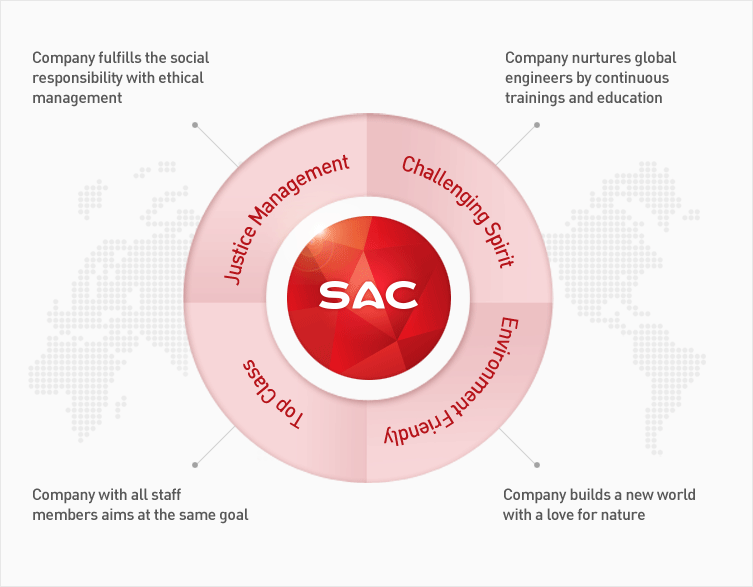 Company fulfills the social responsibility with ethical management

Company nurtures global engineers by continuous trainings and education

Justice Management

Challenging Spirit

SAC

Top Class

Environment Friendly

Company with all staff members aims at the same goal

Company builds a new world with a love for nature